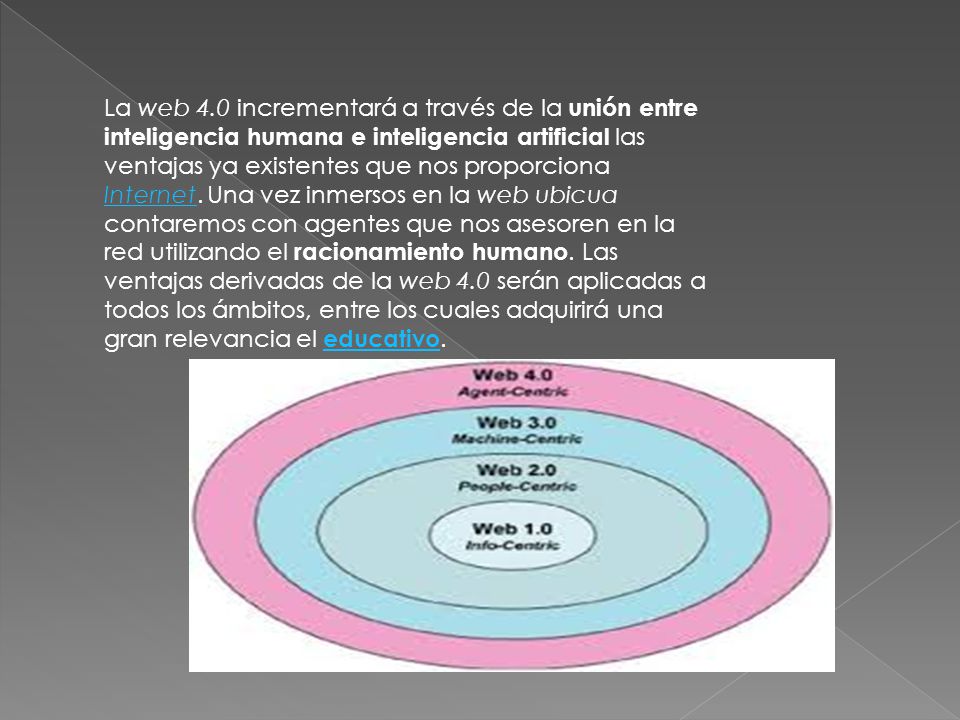 La web 4.0 incrementará a través de la unión entre inteligencia humana e inteligencia artificial las ventajas ya existentes que nos proporciona Internet. Una vez inmersos en la web ubicua contaremos con agentes que nos asesoren en la red utilizando el racionamiento humano. Las ventajas derivadas de la web 4.0 serán aplicadas a todos los ámbitos, entre los cuales adquirirá una gran relevancia el educativo.

Web 4.0
Agent-Centric

Web 3.0
Machine-Centric

Web 2.0
People-Centric

Web 1.0
Info-Centric